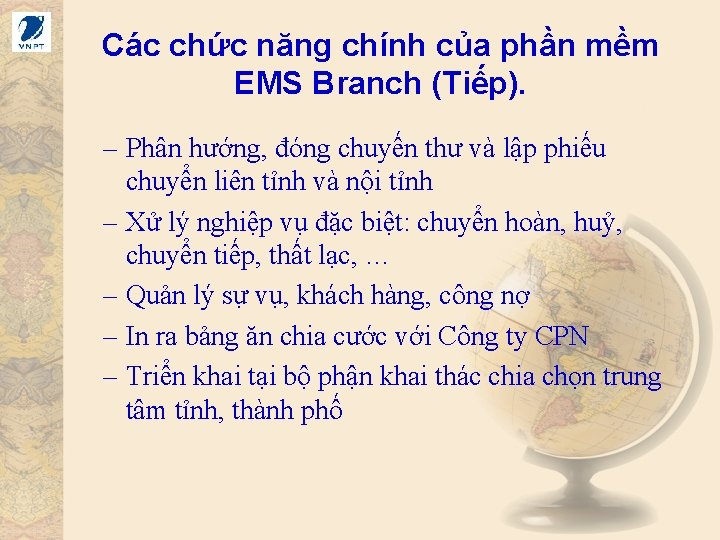 VNPT

Các chức năng chính của phần mềm EMS Branch (Tiếp).

– Phân hướng, đóng chuyến thư và lập phiếu chuyển liên tỉnh và nội tỉnh

– Xử lý nghiệp vụ đặc biệt: chuyển hoàn, huỷ, chuyển tiếp, thất lạc, …

– Quản lý sự vụ, khách hàng, công nợ

– In ra bảng ăn chia cước với Công ty CPN

– Triển khai tại bộ phận khai thác chia chọn trung tâm tỉnh, thành phố